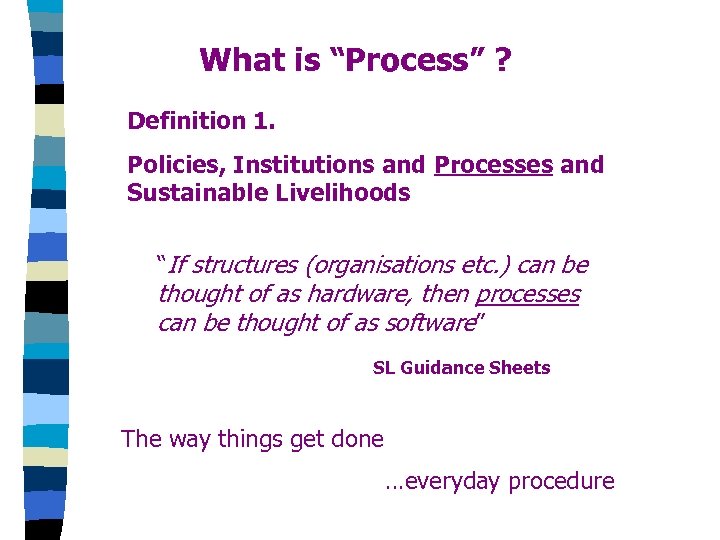 What is “Process” ?

Definition 1.

Policies, Institutions and Processes and Sustainable Livelihoods

“If structures (organisations etc.) can be thought of as hardware, then processes can be thought of as software”

SL Guidance Sheets

The way things get done

…everyday procedure